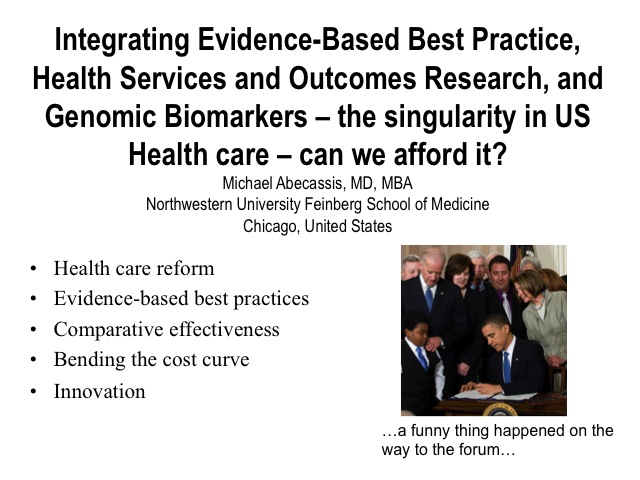 Integrating Evidence-Based Best Practice, Health Services and Outcomes Research, and Genomic Biomarkers – the singularity in US Health care – can we afford it?

Michael Abecassis, MD, MBA
Northwestern University Feinberg School of Medicine
Chicago, United States

• Health care reform
• Evidence-based best practices
• Comparative effectiveness
• Bending the cost curve
• Innovation

…a funny thing happened on the way to the forum…